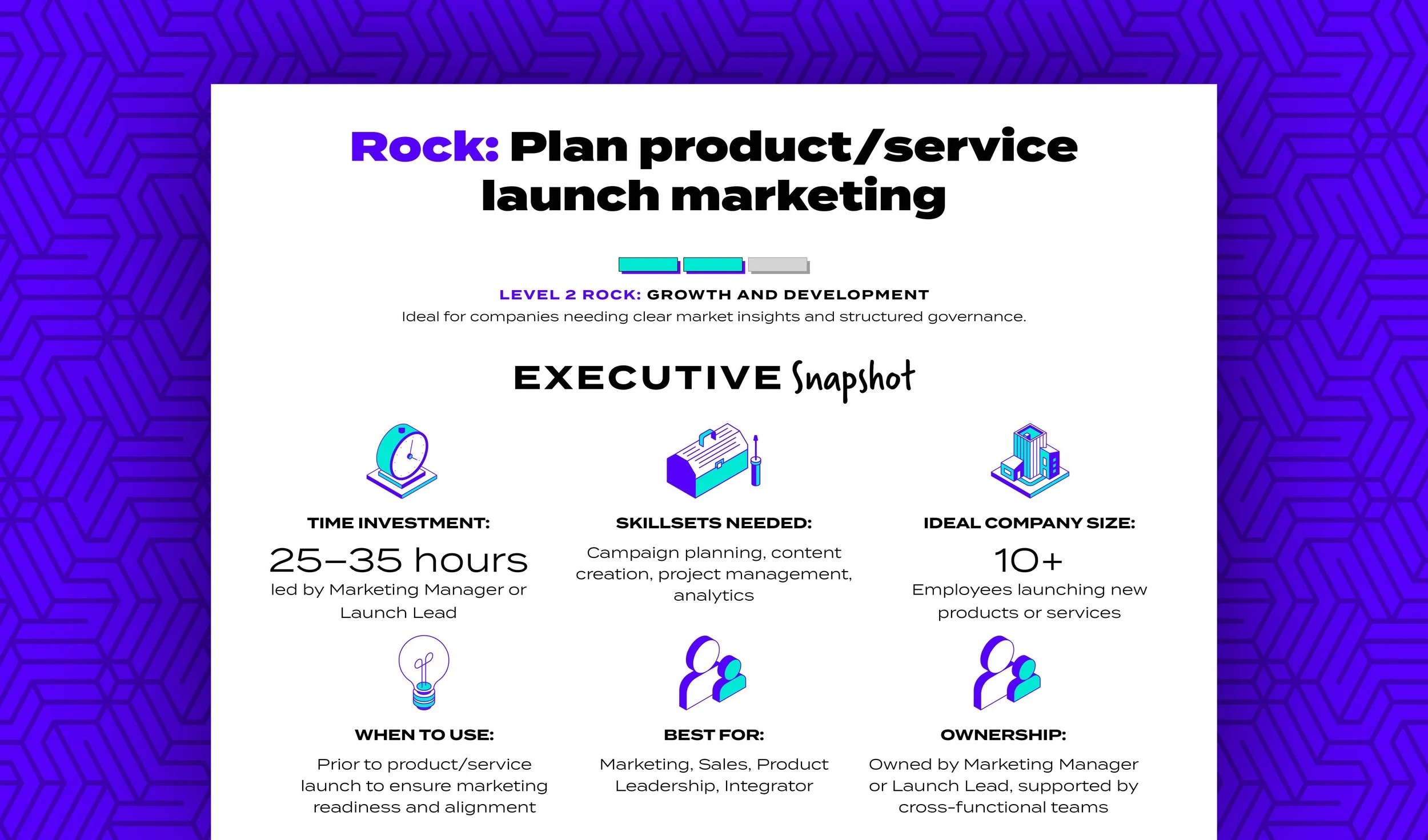 Rock: Plan product/service launch marketing

LEVEL 2 ROCK: GROWTH AND DEVELOPMENT
Ideal for companies needing clear market insights and structured governance.

EXECUTIVE Snapshot

TIME INVESTMENT:
25–35 hours
led by Marketing Manager or Launch Lead

SKILLSETS NEEDED:
Campaign planning, content creation, project management, analytics

IDEAL COMPANY SIZE:
10+
Employees launching new products or services

WHEN TO USE:
Prior to product/service launch to ensure marketing readiness and alignment

BEST FOR:
Marketing, Sales, Product Leadership, Integrator

OWNERSHIP:
Owned by Marketing Manager or Launch Lead, supported by cross-functional teams